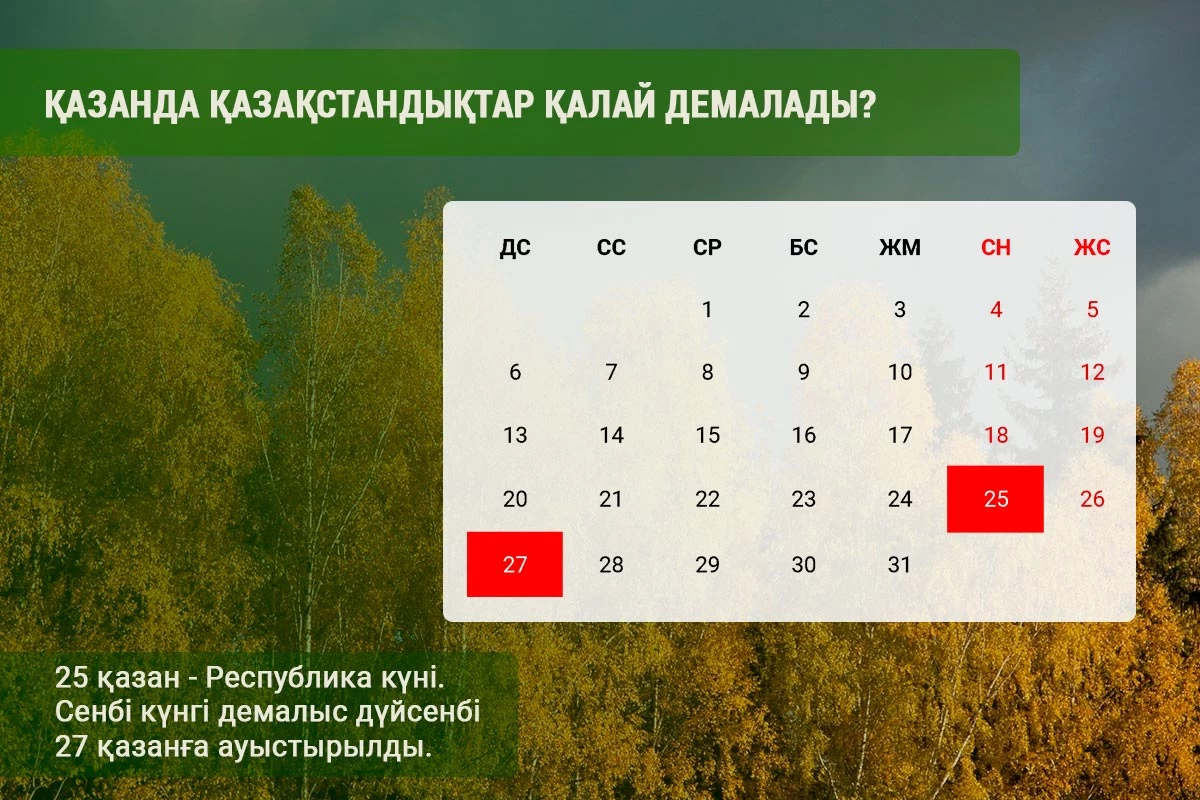 ҚАЗАНДА ҚАЗАҚСТАНДЫҚТАР ҚАЛАЙ ДЕМАЛАДЫ?

| ДС | СС | СР | БС | ЖМ | СН | ЖС |
|---|---|---|---|---|---|---|
| | | 1 | 2 | 3 | 4 | 5 |
| 6 | 7 | 8 | 9 | 10 | 11 | 12 |
| 13 | 14 | 15 | 16 | 17 | 18 | 19 |
| 20 | 21 | 22 | 23 | 24 | 25 | 26 |
| 27 | 28 | 29 | 30 | 31 | | |

25 қазан - Республика күні.
Сенбі күнгі демалыс дүйсенбі 27 қазанға ауыстырылды.